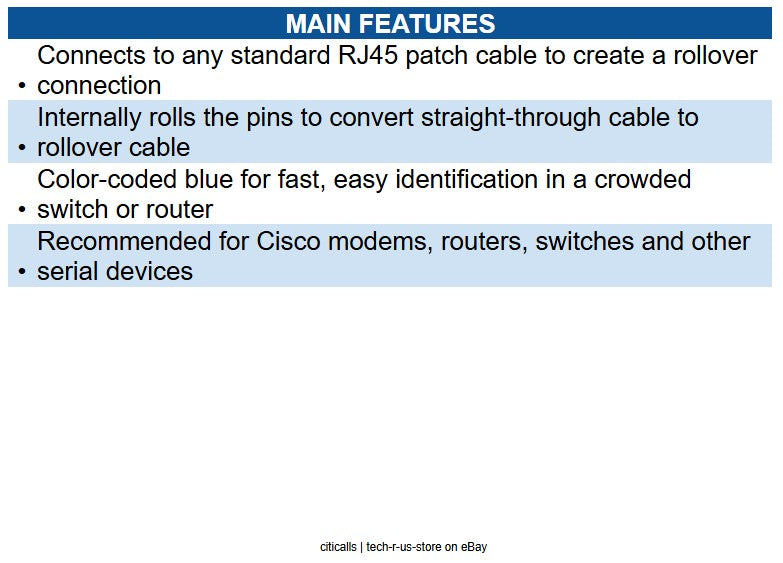 MAIN FEATURES

• Connects to any standard RJ45 patch cable to create a rollover connection

• Internally rolls the pins to convert straight-through cable to rollover cable

• Color-coded blue for fast, easy identification in a crowded switch or router

• Recommended for Cisco modems, routers, switches and other serial devices

citicalls | tech-r-us-store on eBay